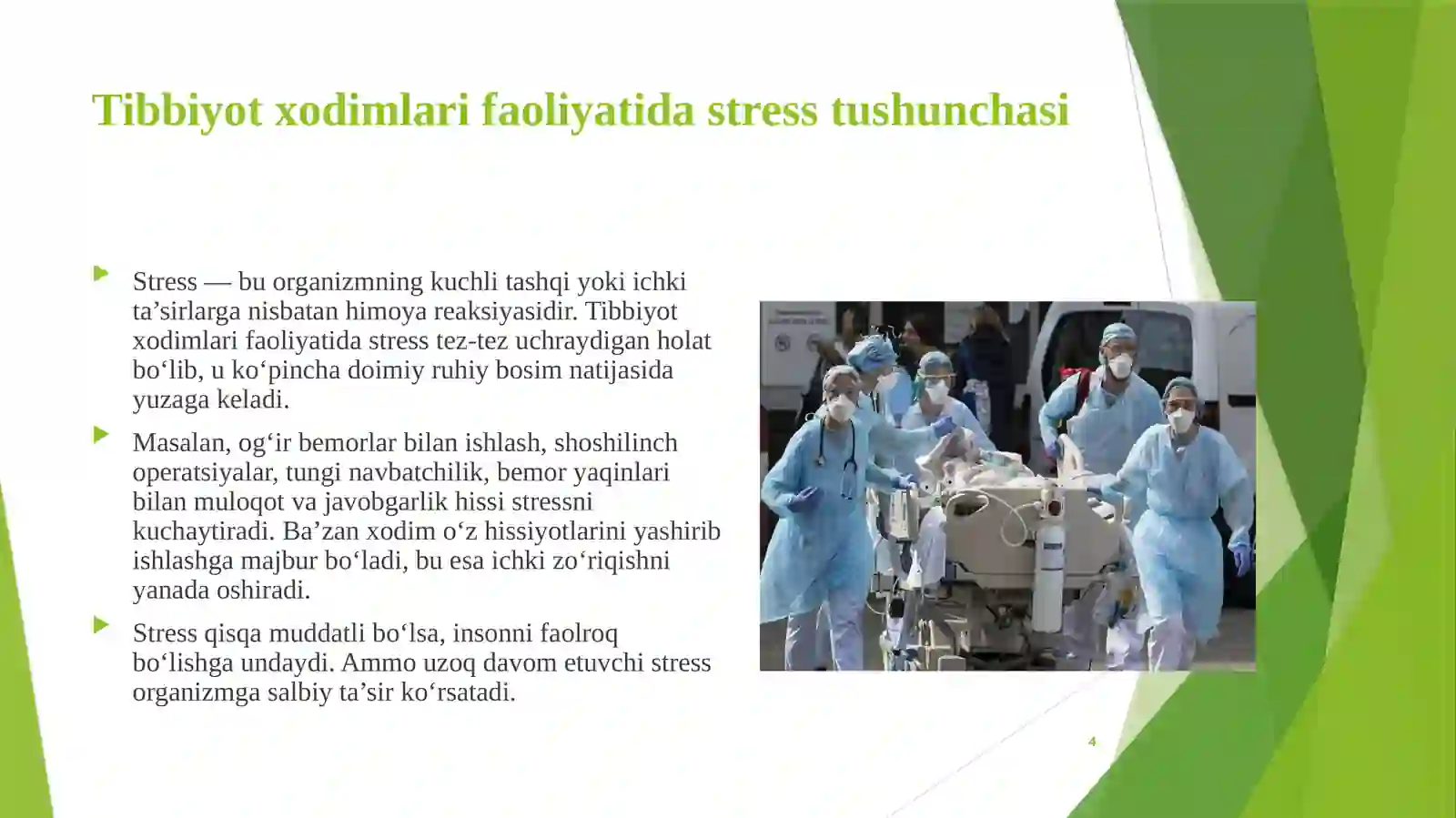 Tibbiyot xodimlari faoliyatida stress tushunchasi

Stress — bu organizmning kuchli tashqi yoki ichki ta’sirlarga nisbatan himoya reaksiyasidir. Tibbiyot xodimlari faoliyatida stress tez-tez uchraydigan holat bo‘lib, u ko‘pincha doimiy ruhiy bosim natijasida yuzaga keladi.

Masalan, og‘ir bemorlar bilan ishlash, shoshilinch operatsiyalar, tungi navbatchilik, bemor yaqinlari bilan muloqot va javobgarlik hissi stressni kuchaytiradi. Ba’zan xodim o‘z hissiyotlarini yashirib ishlashga majbur bo‘ladi, bu esa ichki zo‘riqishni yanada oshiradi.

Stress qisqa muddatli bo‘lsa, insonni faolroq bo‘lishga undaydi. Ammo uzoq davom etuvchi stress organizmga salbiy ta’sir ko‘rsatadi.

4